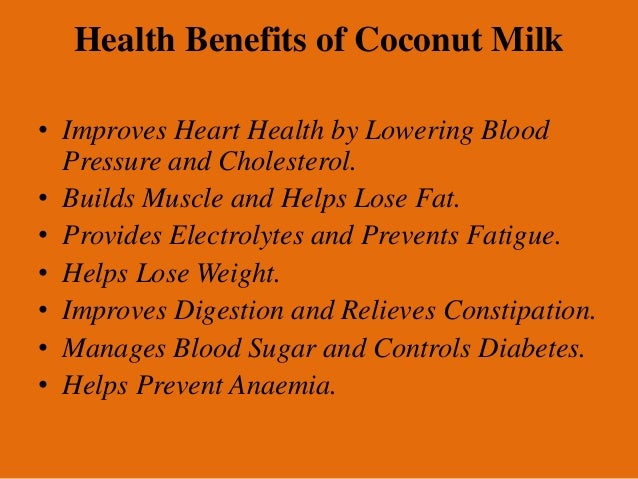 Health Benefits of Coconut Milk

• Improves Heart Health by Lowering Blood Pressure and Cholesterol.
• Builds Muscle and Helps Lose Fat.
• Provides Electrolytes and Prevents Fatigue.
• Helps Lose Weight.
• Improves Digestion and Relieves Constipation.
• Manages Blood Sugar and Controls Diabetes.
• Helps Prevent Anaemia.